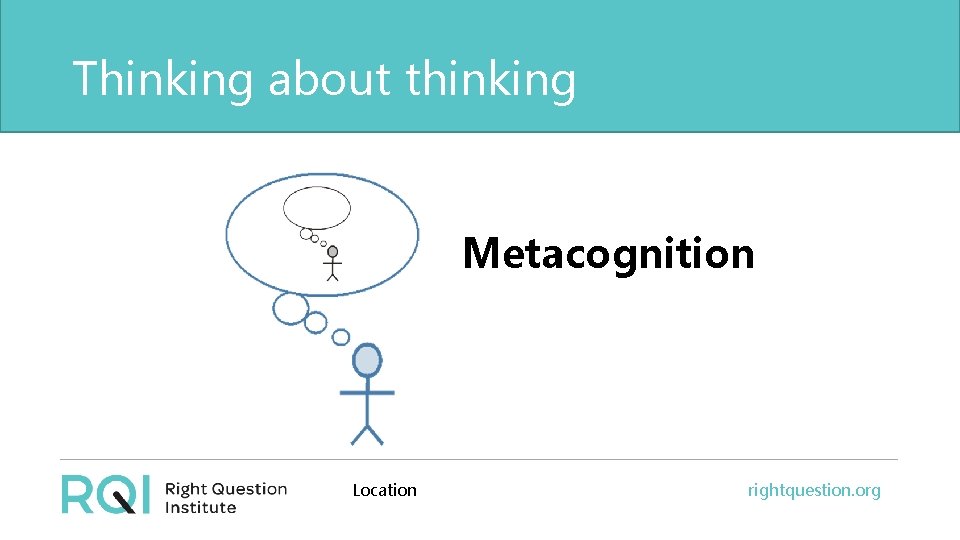 Thinking about thinking

Metacognition

RQI Right Question Institute

Location

rightquestion.org